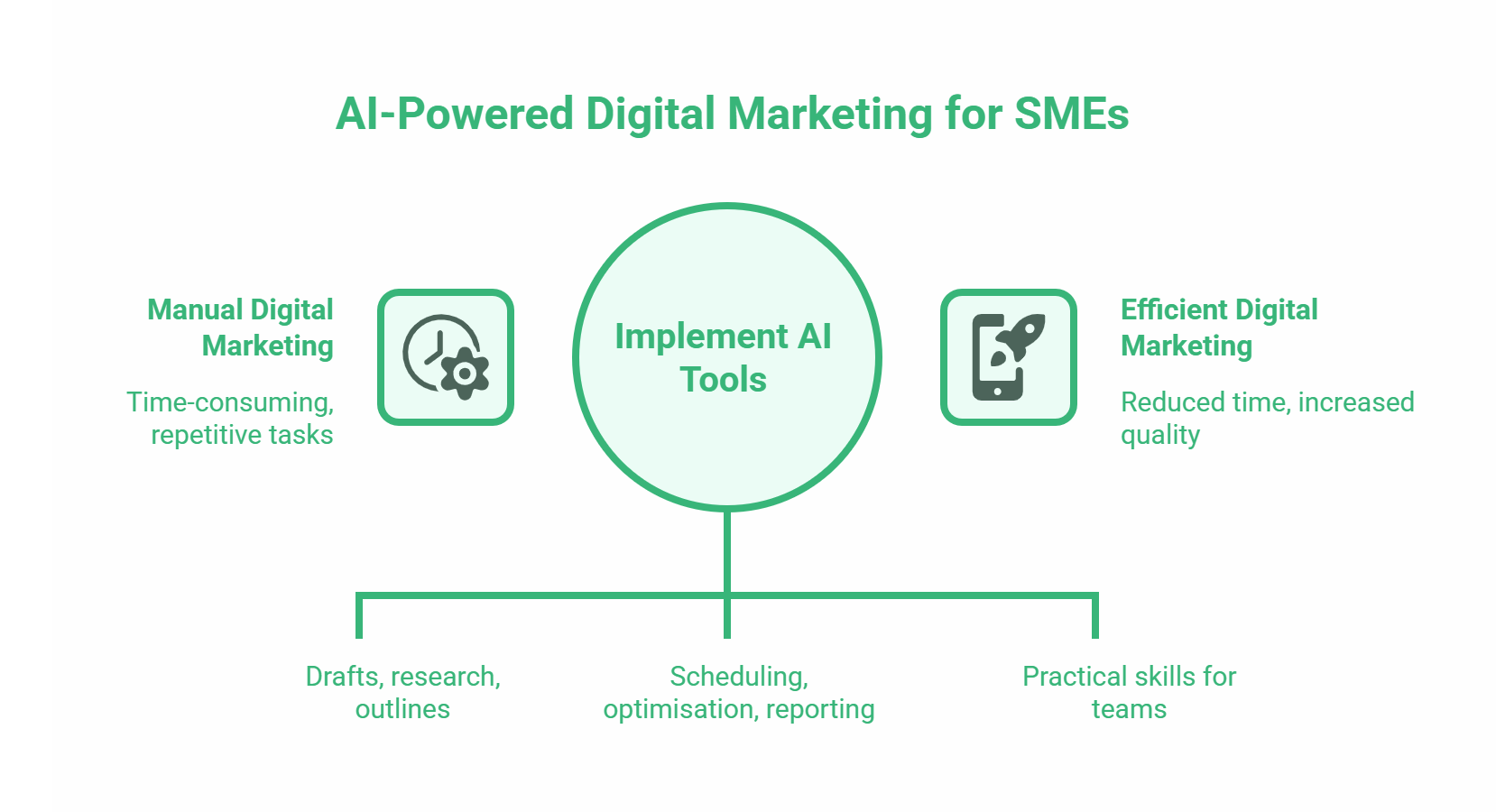 AI-Powered Digital Marketing for SMEs

Manual Digital Marketing

Time-consuming, repetitive tasks

Implement AI Tools

Efficient Digital Marketing

Reduced time, increased quality

Drafts, research, outlines

Scheduling, optimisation, reporting

Practical skills for teams